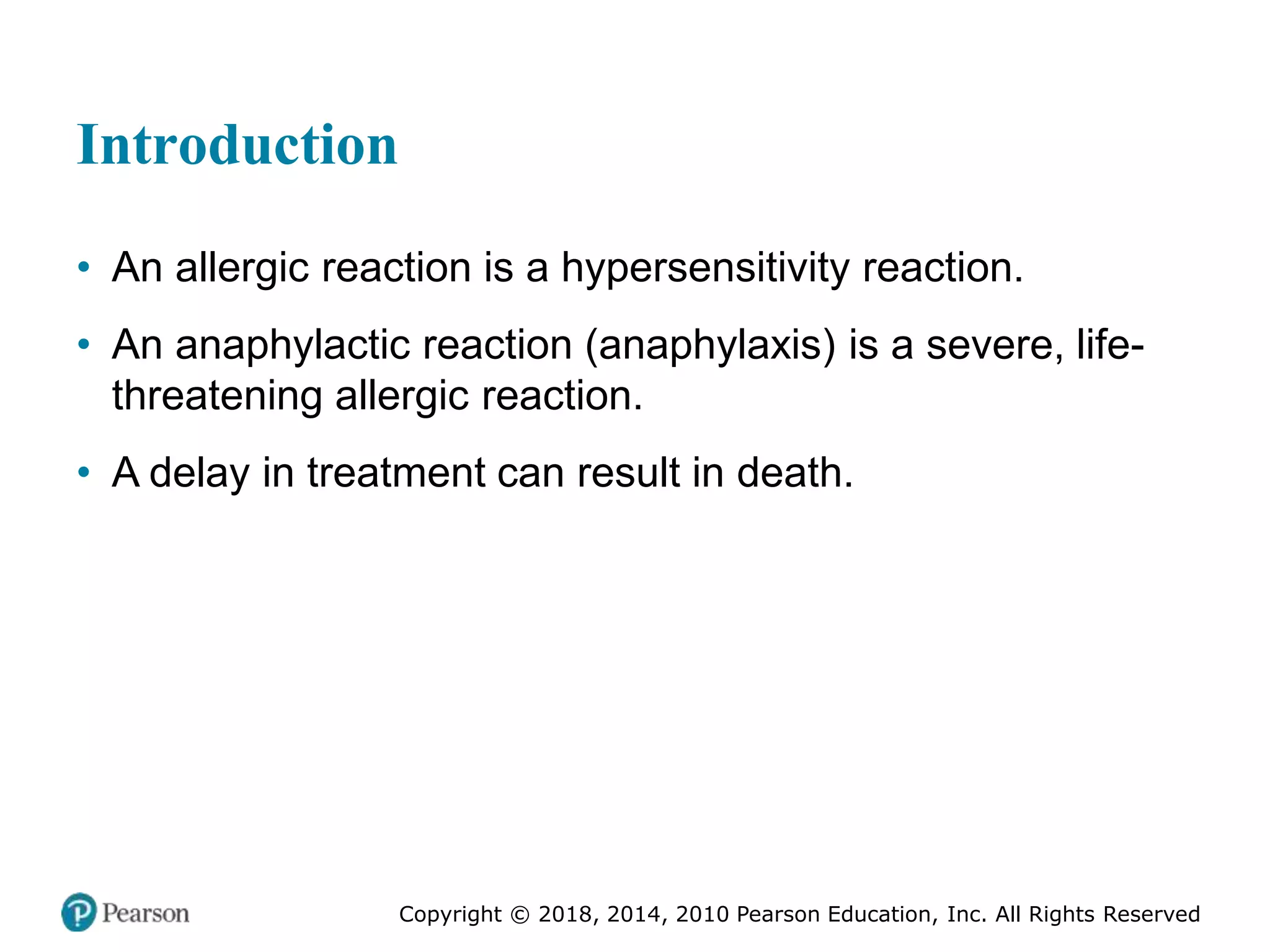 Introduction

• An allergic reaction is a hypersensitivity reaction.

• An anaphylactic reaction (anaphylaxis) is a severe, life-threatening allergic reaction.

• A delay in treatment can result in death.

Pearson

Copyright © 2018, 2014, 2010 Pearson Education, Inc. All Rights Reserved